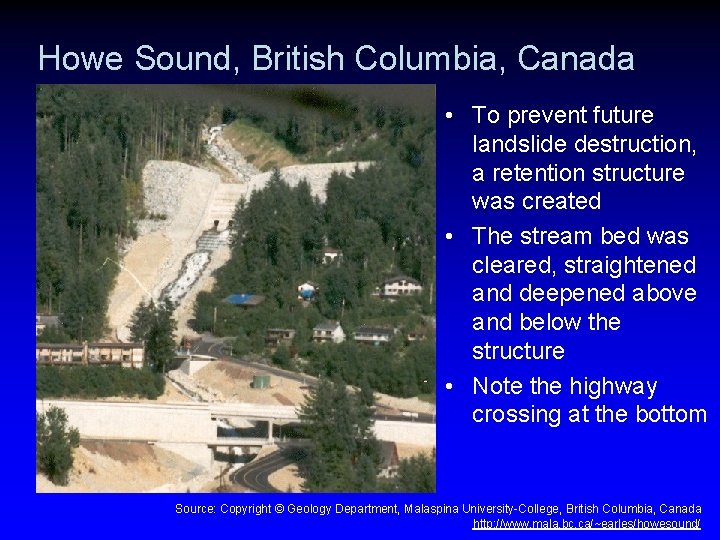 Howe Sound, British Columbia, Canada

• To prevent future landslide destruction, a retention structure was created

• The stream bed was cleared, straightened and deepened above and below the structure

• Note the highway crossing at the bottom

Source: Copyright © Geology Department, Malaspina University-College, British Columbia, Canada
http://www.mala.bc.ca/~earles/howesound/